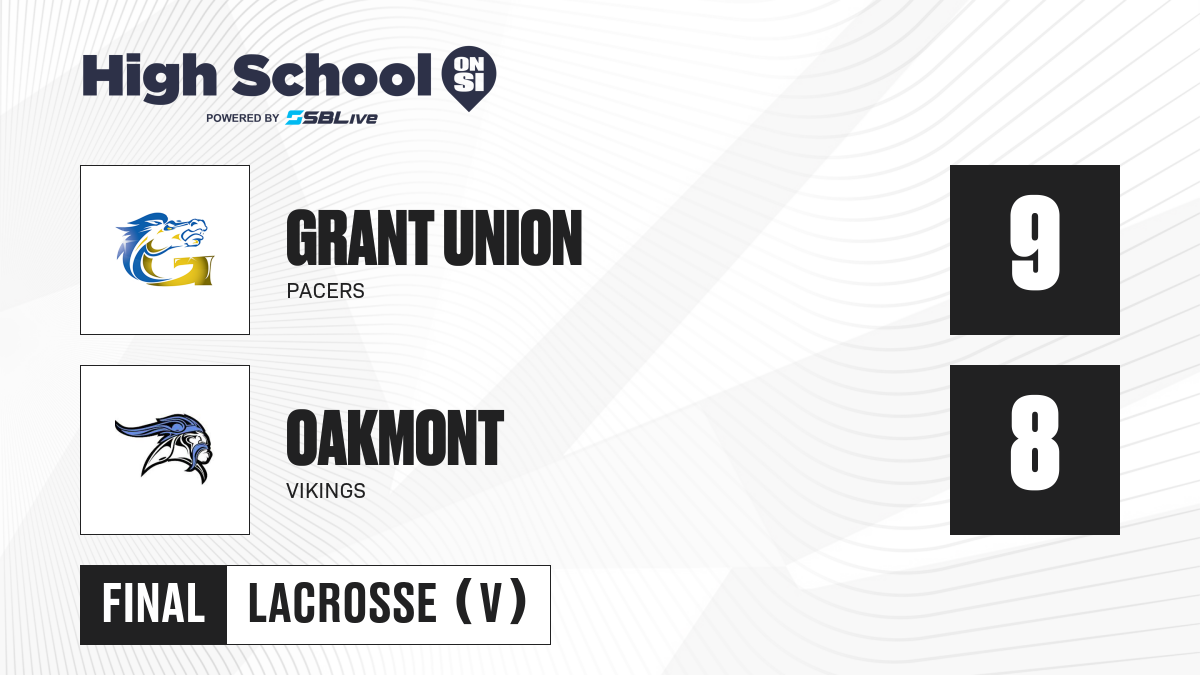 High School ON SI
POWERED BY SBLive

GRANT UNION
PACERS

9

OAKMONT
VIKINGS

8

FINAL LACROSSE (V)